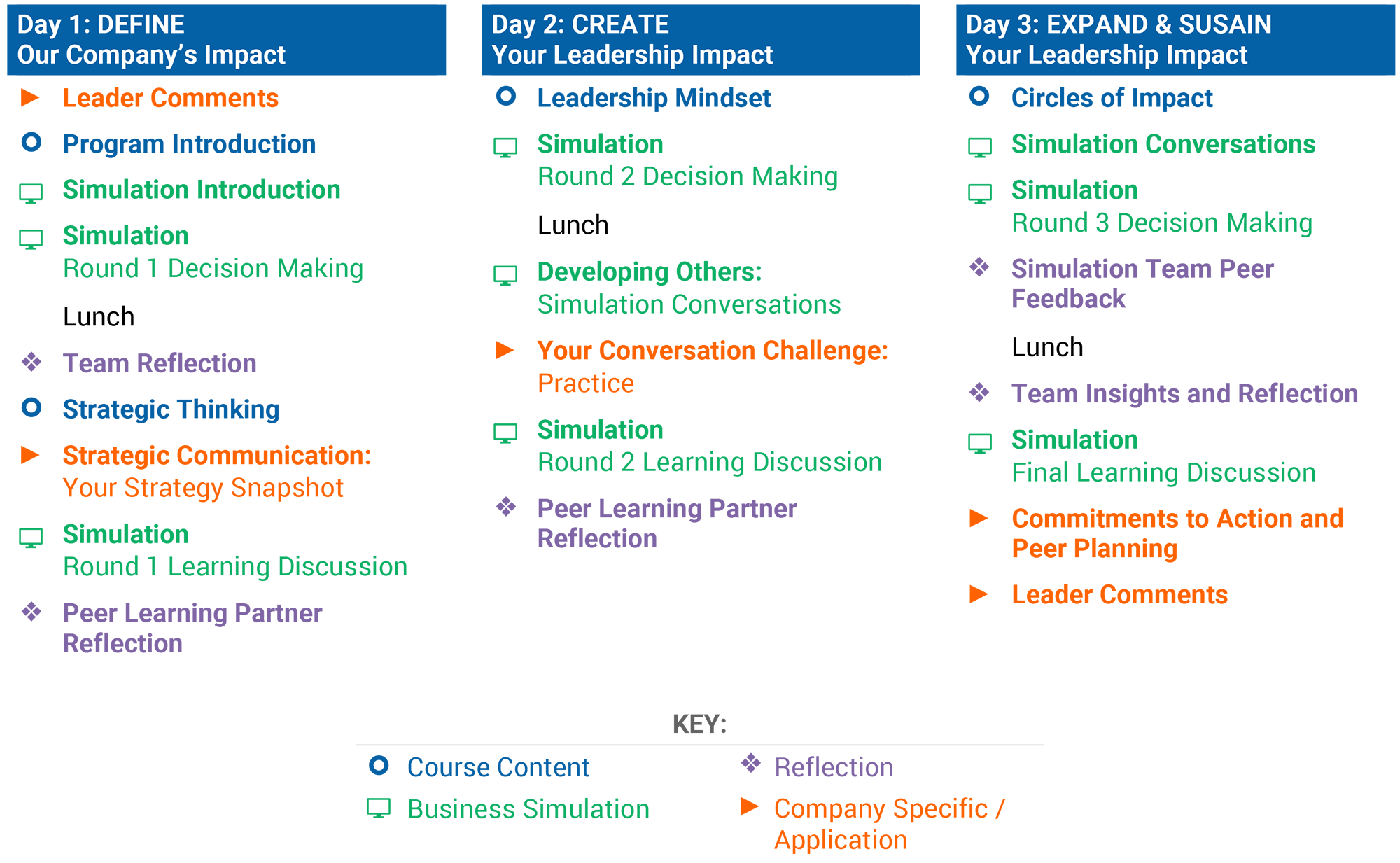 Day 1: DEFINE
Our Company's Impact

Leader Comments

Program Introduction

Simulation Introduction

Simulation
Round 1 Decision Making

Lunch

Team Reflection

Strategic Thinking

Strategic Communication:
Your Strategy Snapshot

Simulation
Round 1 Learning Discussion

Peer Learning Partner Reflection

Day 2: CREATE
Your Leadership Impact

Leadership Mindset

Simulation
Round 2 Decision Making

Lunch

Developing Others:
Simulation Conversations

Your Conversation Challenge:
Practice

Simulation
Round 2 Learning Discussion

Peer Learning Partner Reflection

Day 3: EXPAND & SUSAIN
Your Leadership Impact

Circles of Impact

Simulation Conversations

Simulation
Round 3 Decision Making

Simulation Team Peer Feedback

Lunch

Team Insights and Reflection

Simulation
Final Learning Discussion

Commitments to Action and Peer Planning

Leader Comments

KEY:

Course Content

Business Simulation

Reflection

Company Specific / Application